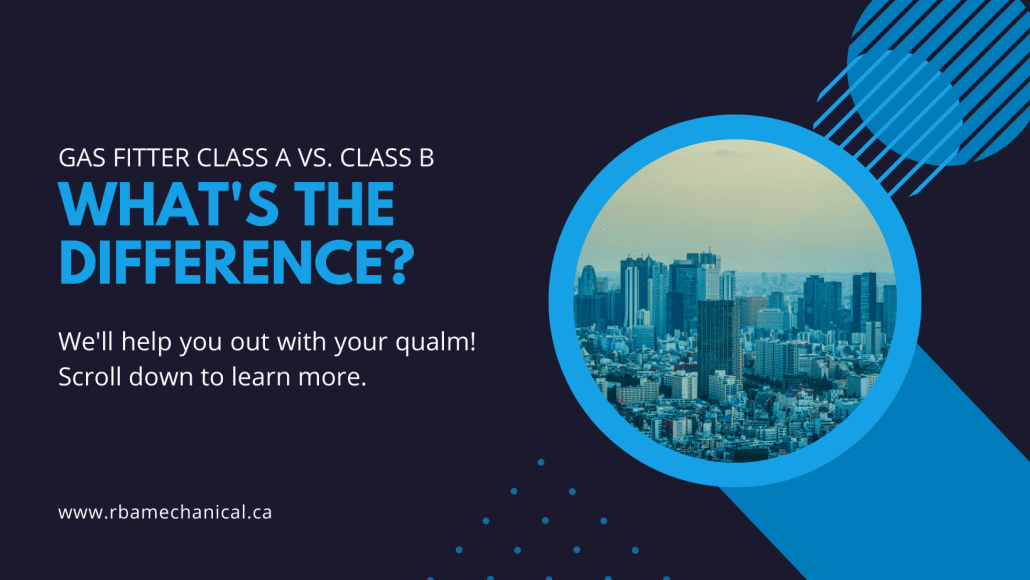 GAS FITTER CLASS A VS. CLASS B

WHAT'S THE DIFFERENCE?

We'll help you out with your qualm! Scroll down to learn more.

www.rbamechanical.ca